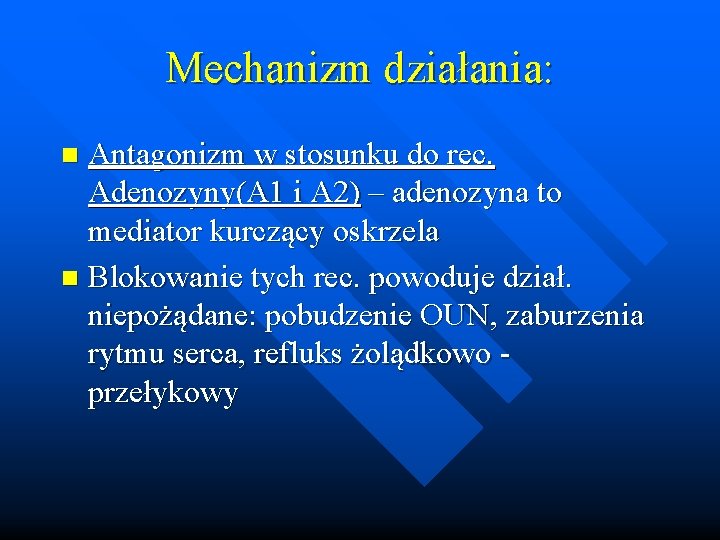 Mechanizm działania:

Antagonizm w stosunku do rec. Adenozyny(A1 i A2) – adenozyna to mediator kurczący oskrzela

Blokowanie tych rec. powoduje dział. niepożądane: pobudzenie OUN, zaburzenia rytmu serca, refluks żołądkowo - przełykowy